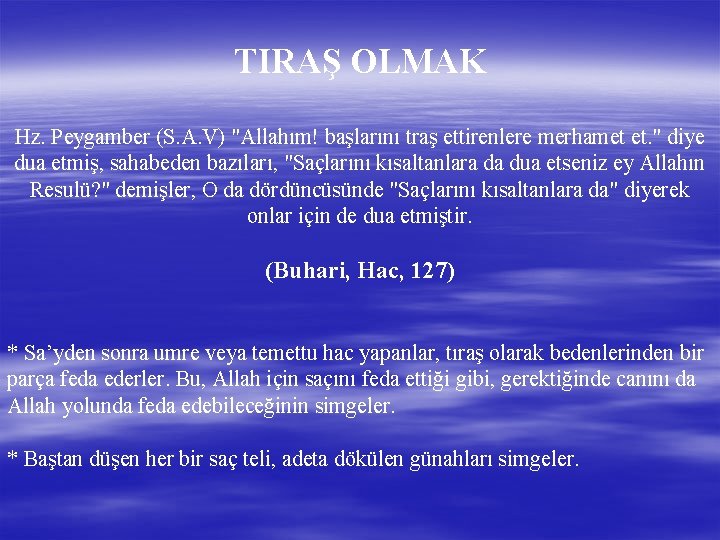 TIRAŞ OLMAK

Hz. Peygamber (S.A.V) "Allahım! başlarını traş ettirenlere merhamet et." diye dua etmiş, sahabeden bazıları, "Saçlarını kısaltanlara da dua etseniz ey Allahın Resulü?" demişler, O da dördüncüsünde "Saçlarını kısaltanlara da" diyerek onlar için de dua etmiştir.

(Buhari, Hac, 127)

* Sa'yden sonra umre veya temettu hac yapanlar, tıraş olarak bedenlerinden bir parça feda ederler. Bu, Allah için saçını feda ettiği gibi, gerektiğinde canını da Allah yolunda feda edebileceğinin simgeler.

* Baştan düşen her bir saç teli, adeta dökülen günahları simgeler.